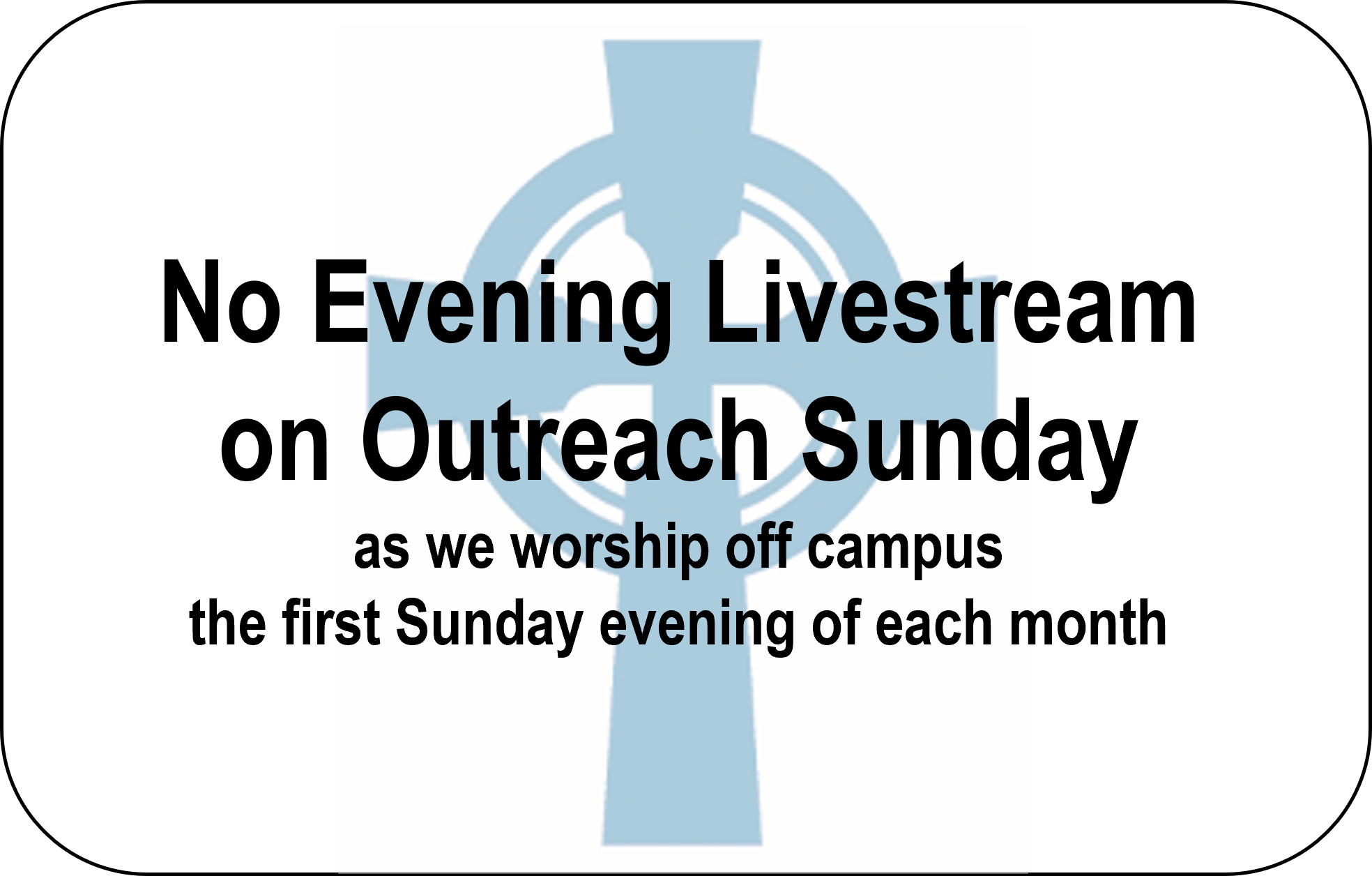 No Evening Livestream on Outreach Sunday

as we worship off campus
the first Sunday evening of each month